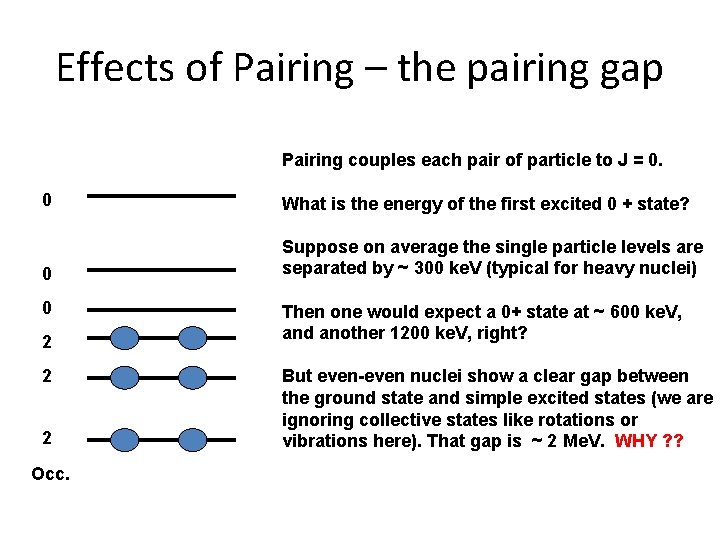 Effects of Pairing – the pairing gap

0

0

0

2

2

2

Occ.

Pairing couples each pair of particle to J = 0.

What is the energy of the first excited 0 + state?

Suppose on average the single particle levels are separated by ~ 300 keV (typical for heavy nuclei)

Then one would expect a 0+ state at ~ 600 keV, and another 1200 keV, right?

But even-even nuclei show a clear gap between the ground state and simple excited states (we are ignoring collective states like rotations or vibrations here). That gap is ~ 2 MeV. WHY ??